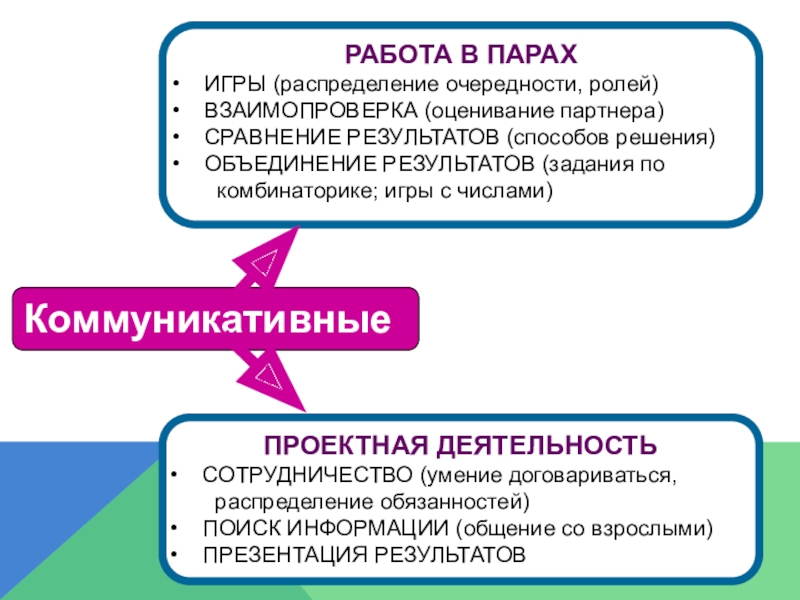 РАБОТА В ПАРАХ
• ИГРЫ (распределение очередности, ролей)
• ВЗАИМОПРОВЕРКА (оценивание партнера)
• СРАВНЕНИЕ РЕЗУЛЬТАТОВ (способов решения)
• ОБЪЕДИНЕНИЕ РЕЗУЛЬТАТОВ (задания по комбинаторике; игры с числами)

Коммуникативные

ПРОЕКТНАЯ ДЕЯТЕЛЬНОСТЬ
• СОТРУДНИЧЕСТВО (умение договариваться, распределение обязанностей)
• ПОИСК ИНФОРМАЦИИ (общение со взрослыми)
• ПРЕЗЕНТАЦИЯ РЕЗУЛЬТАТОВ